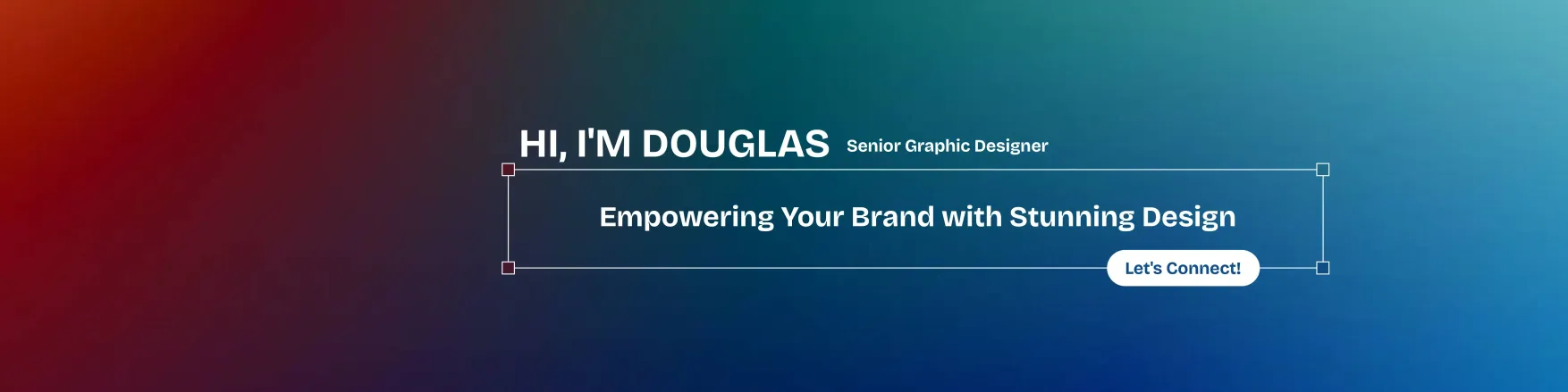 HI, I'M DOUGLAS Senior Graphic Designer

Empowering Your Brand with Stunning Design

Let's Connect!